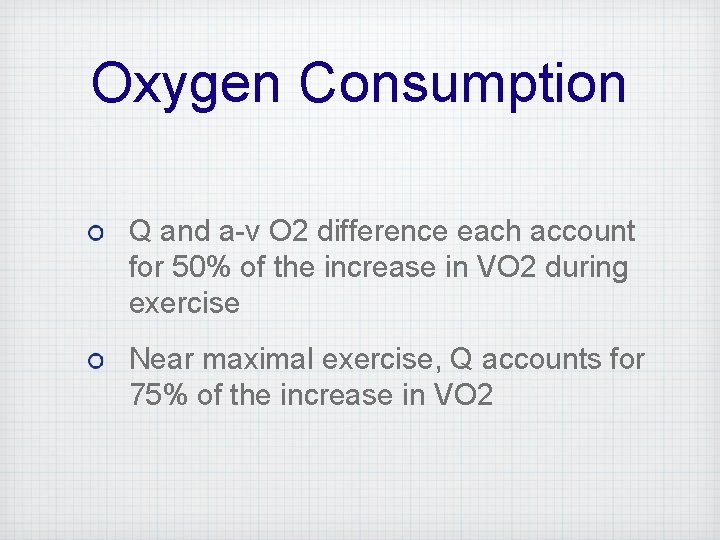 Oxygen Consumption

Q and a-v O2 difference each account for 50% of the increase in VO2 during exercise

Near maximal exercise, Q accounts for 75% of the increase in VO2